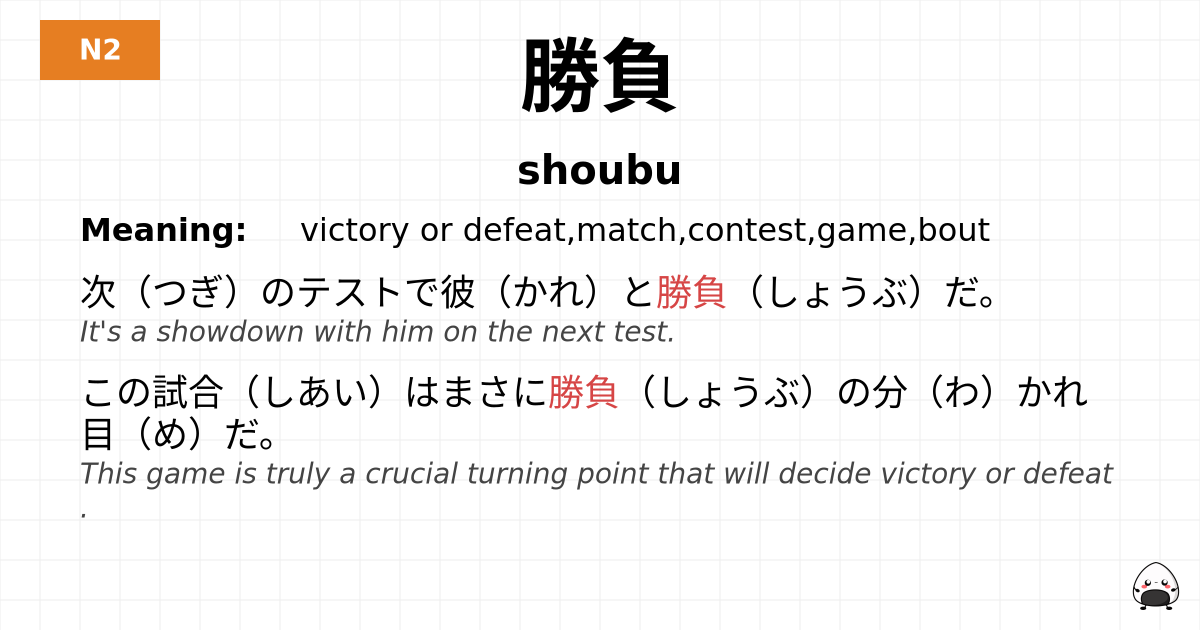 N2

勝負

shoubu

Meaning: victory or defeat,match,contest,game,bout

次（つぎ）のテストで彼（かれ）と勝負（しょうぶ）だ。
It's a showdown with him on the next test.

この試合（しあい）はまさに勝負（しょうぶ）の分（わ）かれ目（め）だ。
This game is truly a crucial turning point that will decide victory or defeat .